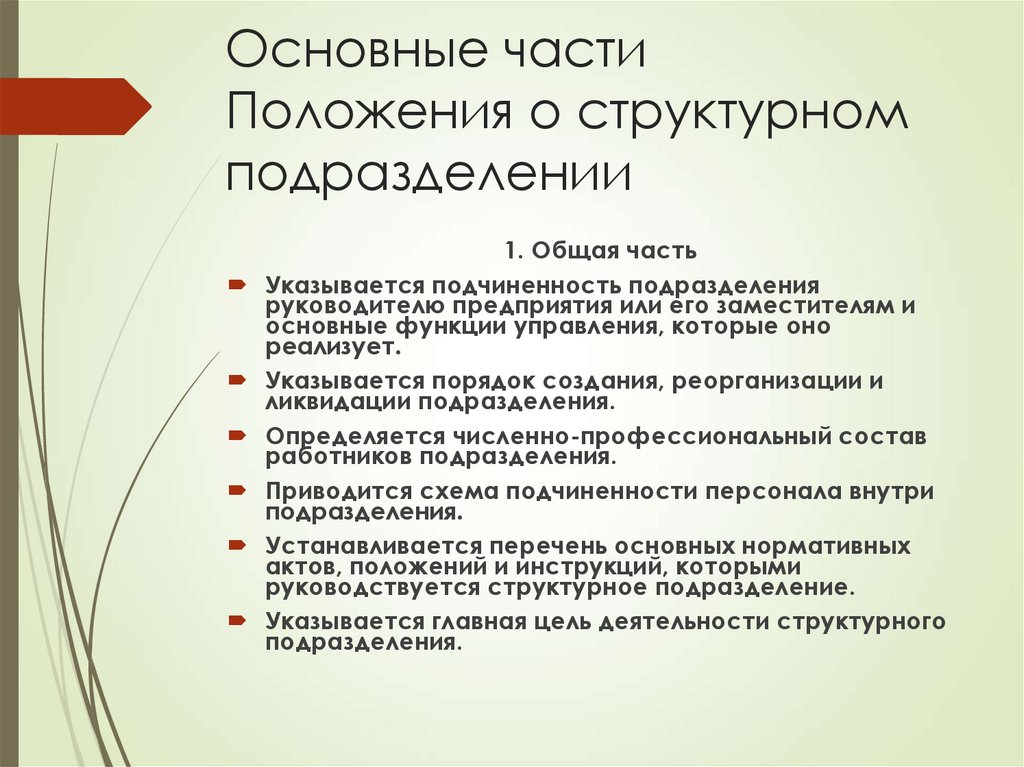 Основные части Положения о структурном подразделении

1. Общая часть

Указывается подчиненность подразделения руководителю предприятия или его заместителям и основные функции управления, которые оно реализует.

Указывается порядок создания, реорганизации и ликвидации подразделения.

Определяется численно-профессиональный состав работников подразделения.

Приводится схема подчиненности персонала внутри подразделения.

Устанавливается перечень основных нормативных актов, положений и инструкций, которыми руководствуется структурное подразделение.

Указывается главная цель деятельности структурного подразделения.